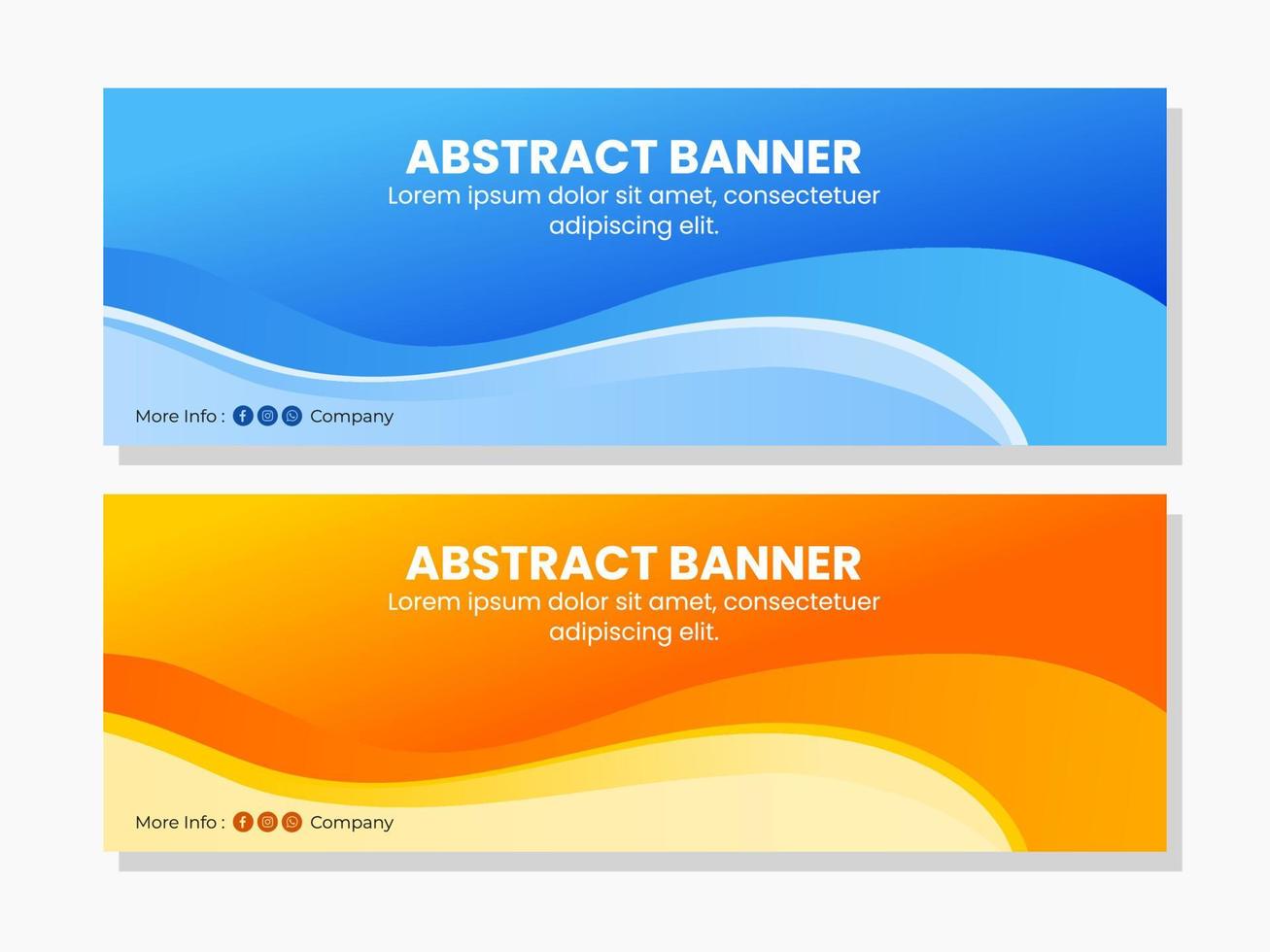 ABSTRACT BANNER

Lorem ipsum dolor sit amet, consectetuer adipiscing elit.

More Info : Company

ABSTRACT BANNER

Lorem ipsum dolor sit amet, consectetuer adipiscing elit.

More Info : Company